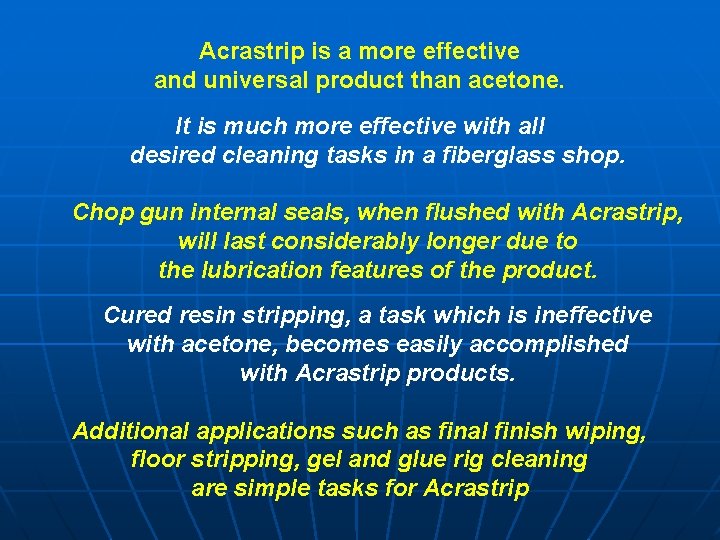 Acrastrip is a more effective and universal product than acetone.

It is much more effective with all desired cleaning tasks in a fiberglass shop.

Chop gun internal seals, when flushed with Acrastrip, will last considerably longer due to the lubrication features of the product.

Cured resin stripping, a task which is ineffective with acetone, becomes easily accomplished with Acrastrip products.

Additional applications such as final finish wiping, floor stripping, gel and glue rig cleaning are simple tasks for Acrastrip